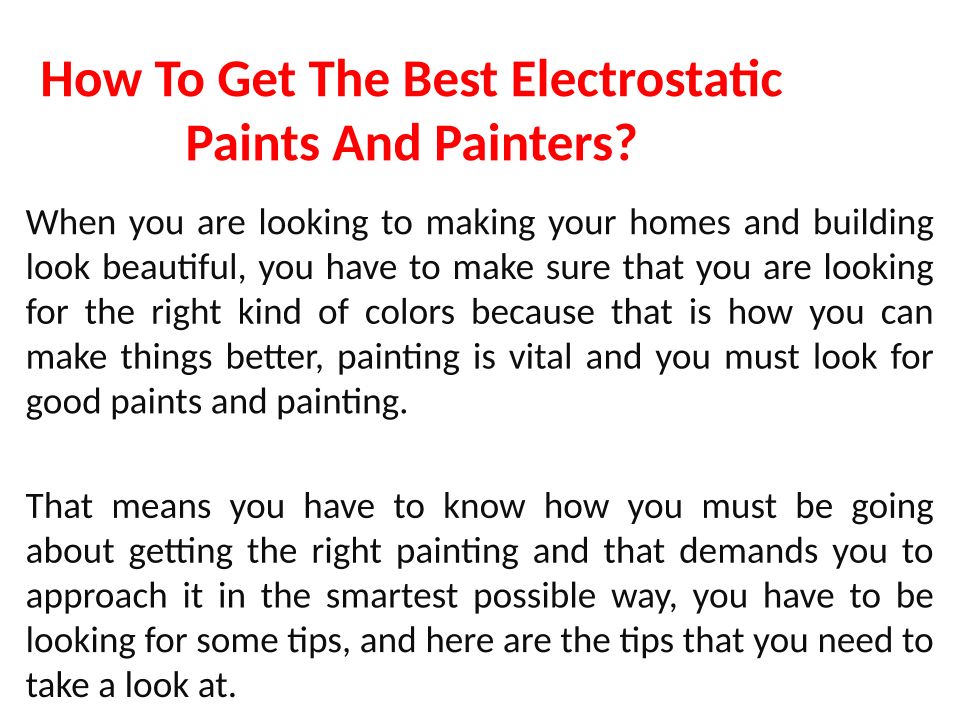 How To Get The Best Electrostatic Paints And Painters?

When you are looking to making your homes and building look beautiful, you have to make sure that you are looking for the right kind of colors because that is how you can make things better, painting is vital and you must look for good paints and painting.

That means you have to know how you must be going about getting the right painting and that demands you to approach it in the smartest possible way, you have to be looking for some tips, and here are the tips that you need to take a look at.